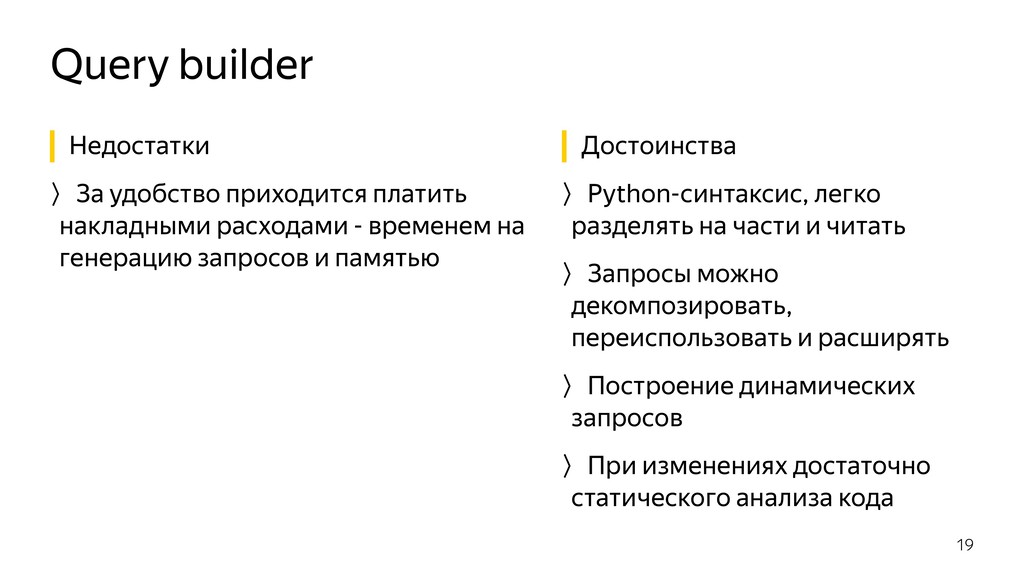 Query builder

Недостатки

〉 За удобство приходится платить накладными расходами - временем на генерацию запросов и памятью

Достоинства

〉 Python-синтаксис, легко разделять на части и читать

〉 Запросы можно декомпозировать, переиспользовать и расширять

〉 Построение динамических запросов

〉 При изменениях достаточно статического анализа кода

19